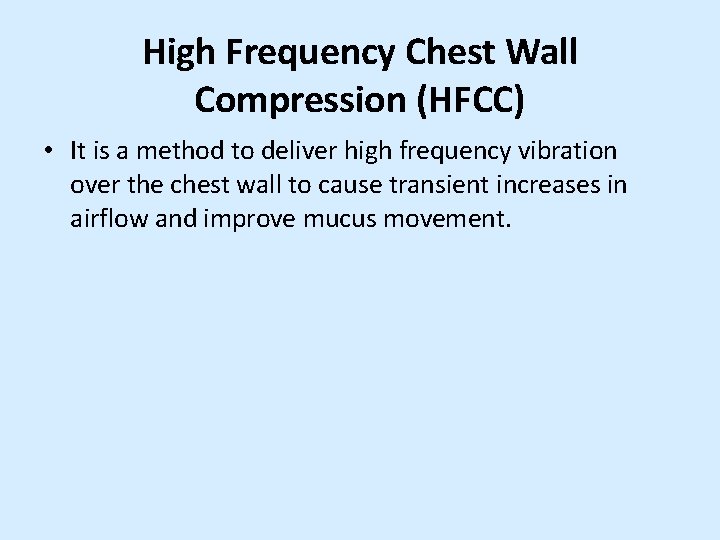 High Frequency Chest Wall Compression (HFCC)

• It is a method to deliver high frequency vibration over the chest wall to cause transient increases in airflow and improve mucus movement.